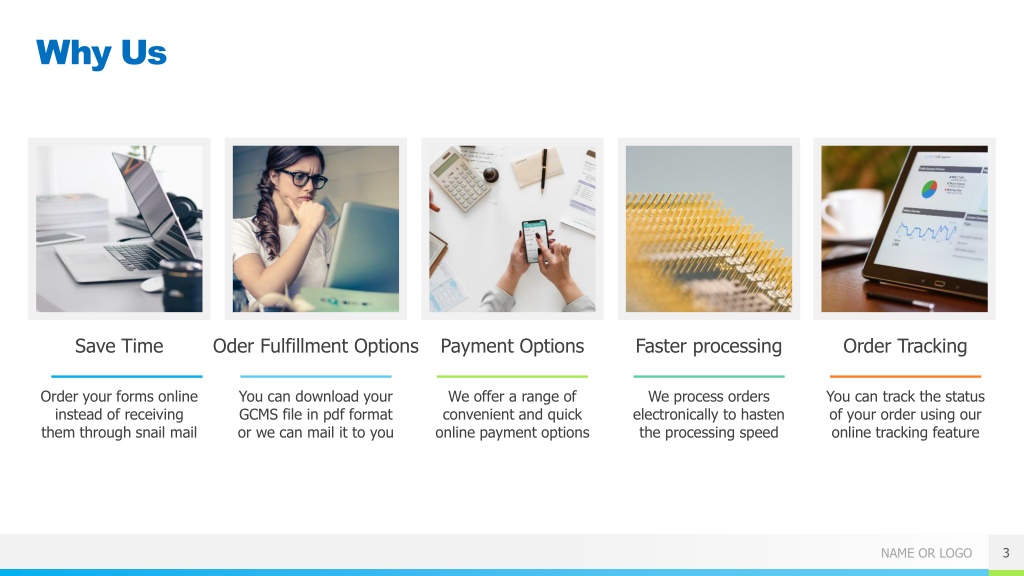 Why Us

Save Time

Order your forms online instead of receiving them through snail mail

Oder Fulfillment Options

You can download your GCMS file in pdf format or we can mail it to you

Payment Options

We offer a range of convenient and quick online payment options

Faster processing

We process orders electronically to hasten the processing speed

Order Tracking

You can track the status of your order using our online tracking feature

NAME OR LOGO

3